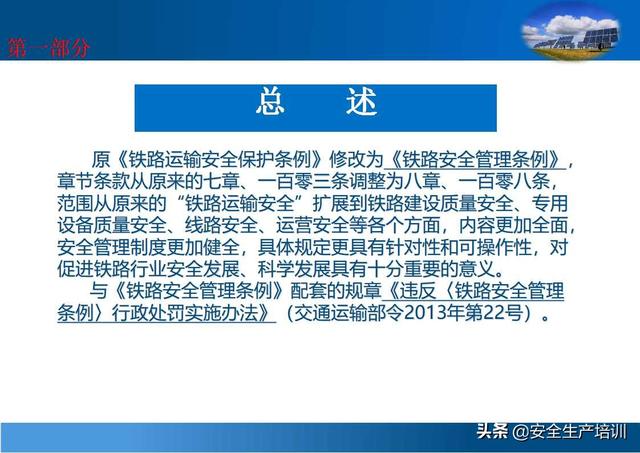 第一部分

总　述

原《铁路运输安全保护条例》修改为《铁路安全管理条例》，章节条款从原来的七章、一百零三条调整为八章、一百零八条，范围从原来的“铁路运输安全”扩展到铁路建设质量安全、专用设备质量安全、线路安全、运营安全等各个方面，内容更加全面，安全管理制度更加健全，具体规定更具有针对性和可操作性，对促进铁路行业安全发展、科学发展具有十分重要的意义。

与《铁路安全管理条例》配套的规章《违反〈铁路安全管理条例〉行政处罚实施办法》（交通运输部令2013年第22号）。

头条 @安全生产培训